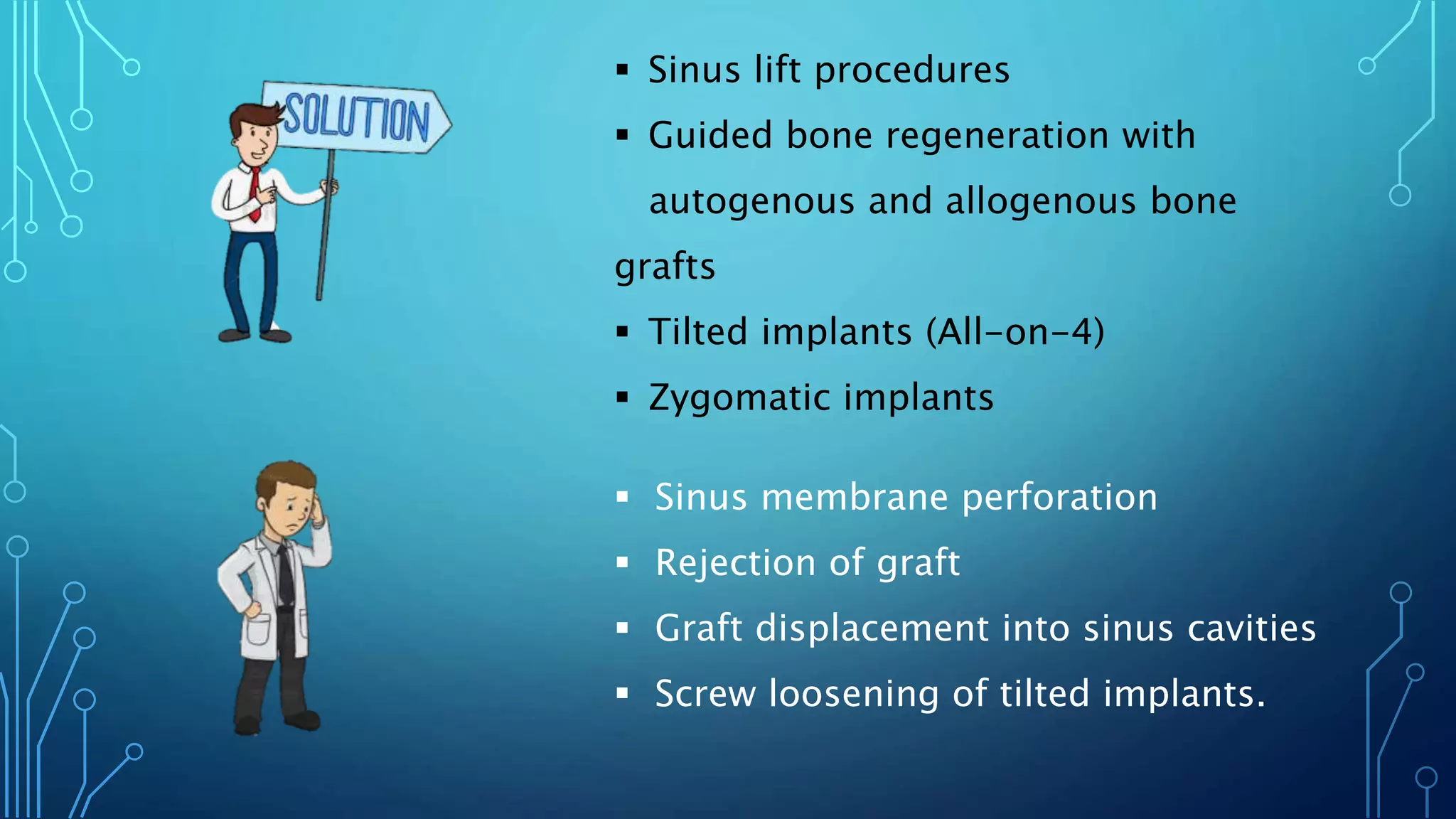 SOLUTION

▪ Sinus lift procedures
▪ Guided bone regeneration with autogenous and allogenous bone grafts
▪ Tilted implants (All-on-4)
▪ Zygomatic implants

▪ Sinus membrane perforation
▪ Rejection of graft
▪ Graft displacement into sinus cavities
▪ Screw loosening of tilted implants.